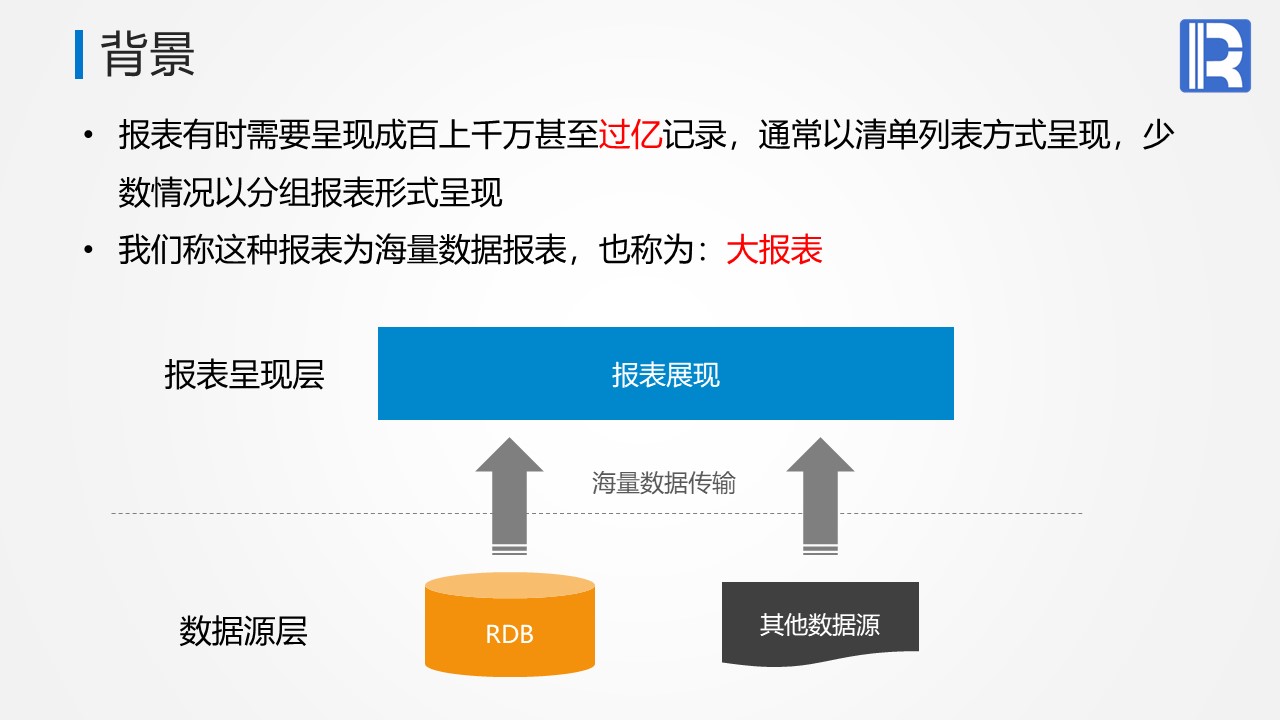 背景

• 报表有时需要呈现成百上千万甚至过亿记录，通常以清单列表方式呈现，少数情况以分组报表形式呈现

• 我们称这种报表为海量数据报表，也称为：大报表

报表呈现层

报表展现

海量数据传输

数据源层

RDB

其他数据源